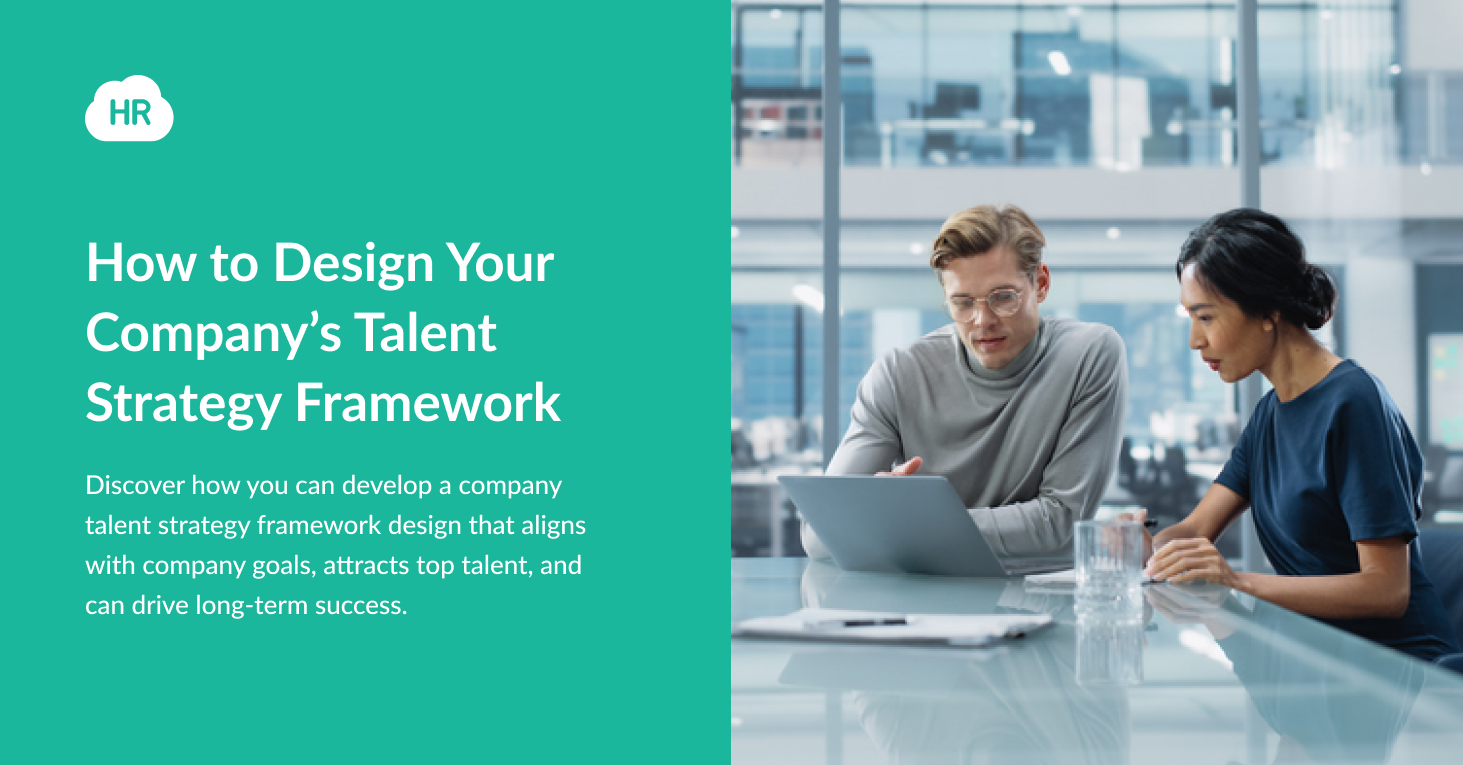 HR

How to Design Your Company's Talent Strategy Framework

Discover how you can develop a company talent strategy framework design that aligns with company goals, attracts top talent, and can drive long-term success.